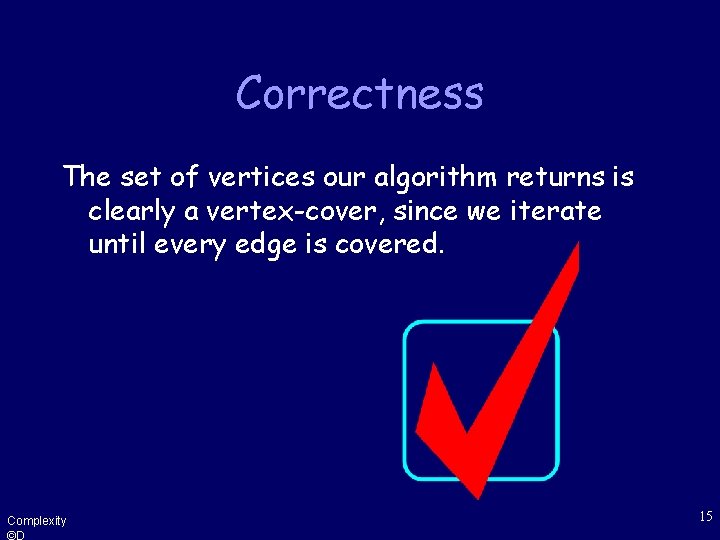 Correctness

The set of vertices our algorithm returns is clearly a vertex-cover, since we iterate until every edge is covered.

Complexity
©D

15